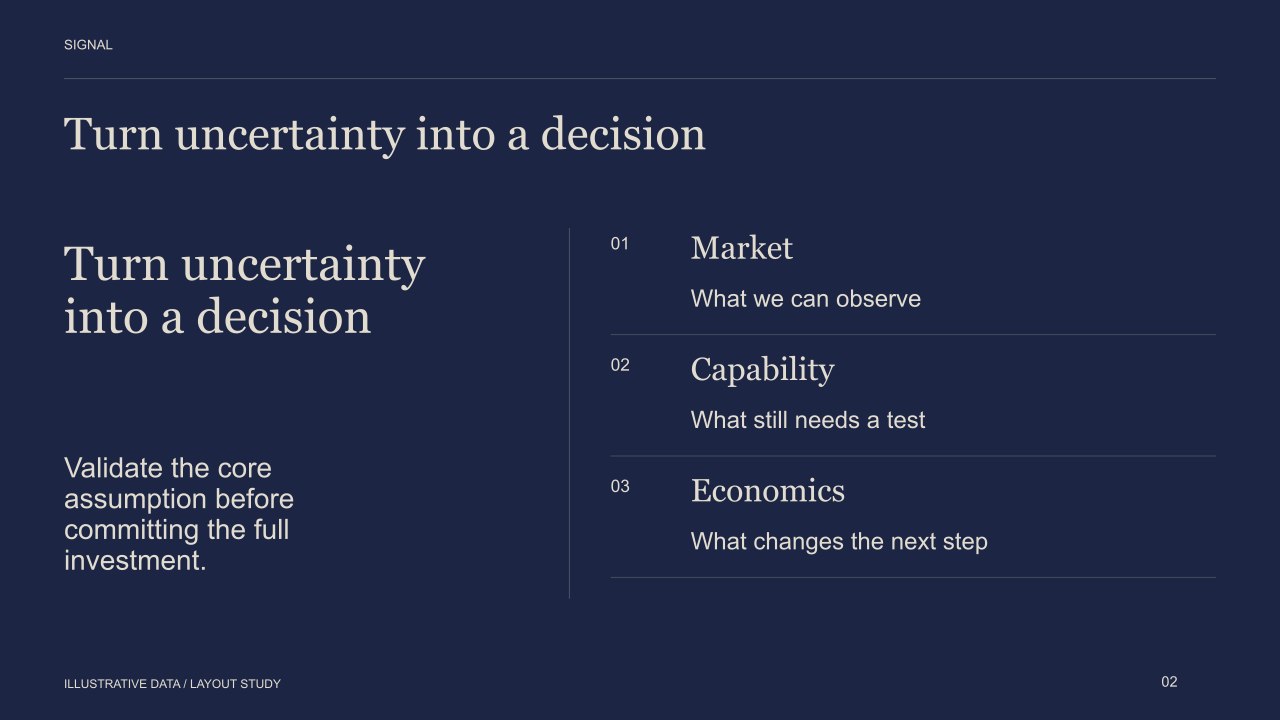 SIGNAL

Turn uncertainty into a decision

Turn uncertainty into a decision

Validate the core assumption before committing the full investment.

01 Market

What we can observe

02 Capability

What still needs a test

03 Economics

What changes the next step

ILLUSTRATIVE DATA / LAYOUT STUDY

02